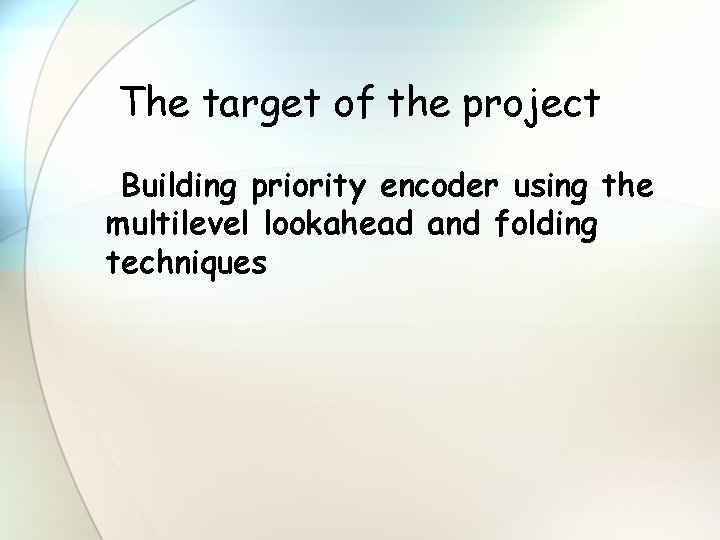 The target of the project

Building priority encoder using the multilevel lookahead and folding techniques